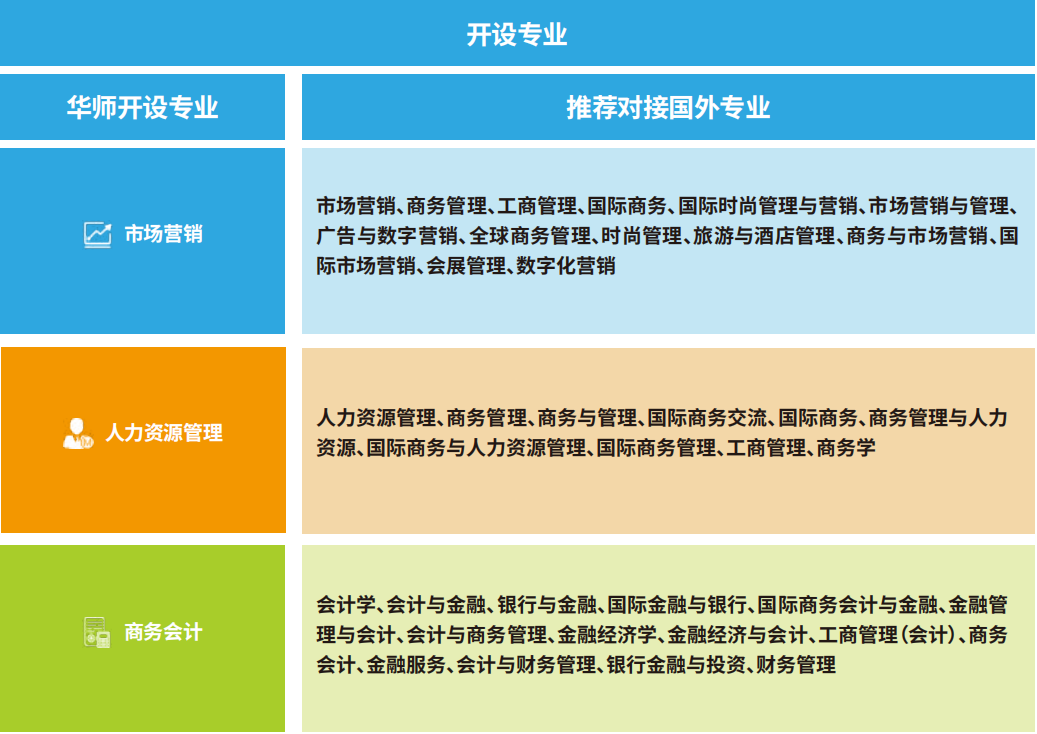 开设专业

| 华师开设专业 | 推荐对接国外专业 |
|---|---|
| 市场营销 | 市场营销、商务管理、工商管理、国际商务、国际时尚管理与营销、市场营销与管理、广告与数字营销、全球商务管理、时尚管理、旅游与酒店管理、商务与市场营销、国际市场营销、会展管理、数字化营销 |
| 人力资源管理 | 人力资源管理、商务管理、商务与管理、国际商务交流、国际商务、商务管理与人力资源、国际商务与人力资源管理、国际商务管理、工商管理、商务学 |
| 商务会计 | 会计学、会计与金融、银行与金融、国际金融与银行、国际商务会计与金融、金融管理与会计、会计与商务管理、金融经济学、金融经济与会计、工商管理（会计）、商务会计、金融服务、会计与财务管理、银行金融与投资、财务管理 |